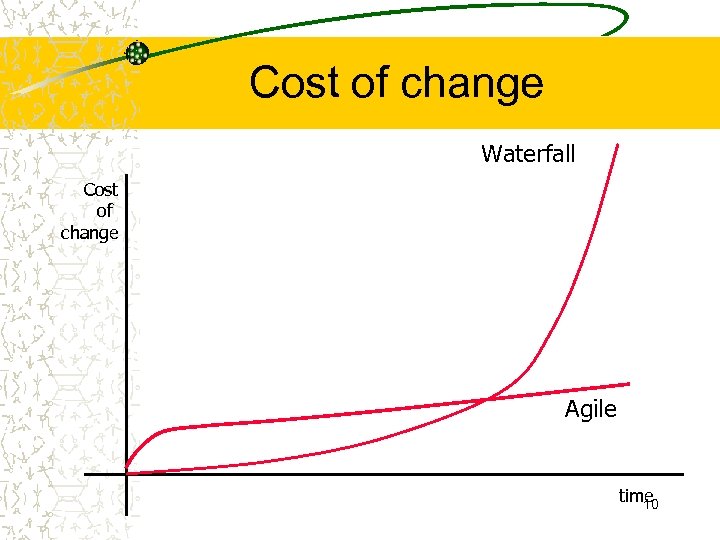 Cost of change

Waterfall

Cost of change

Agile

time

10